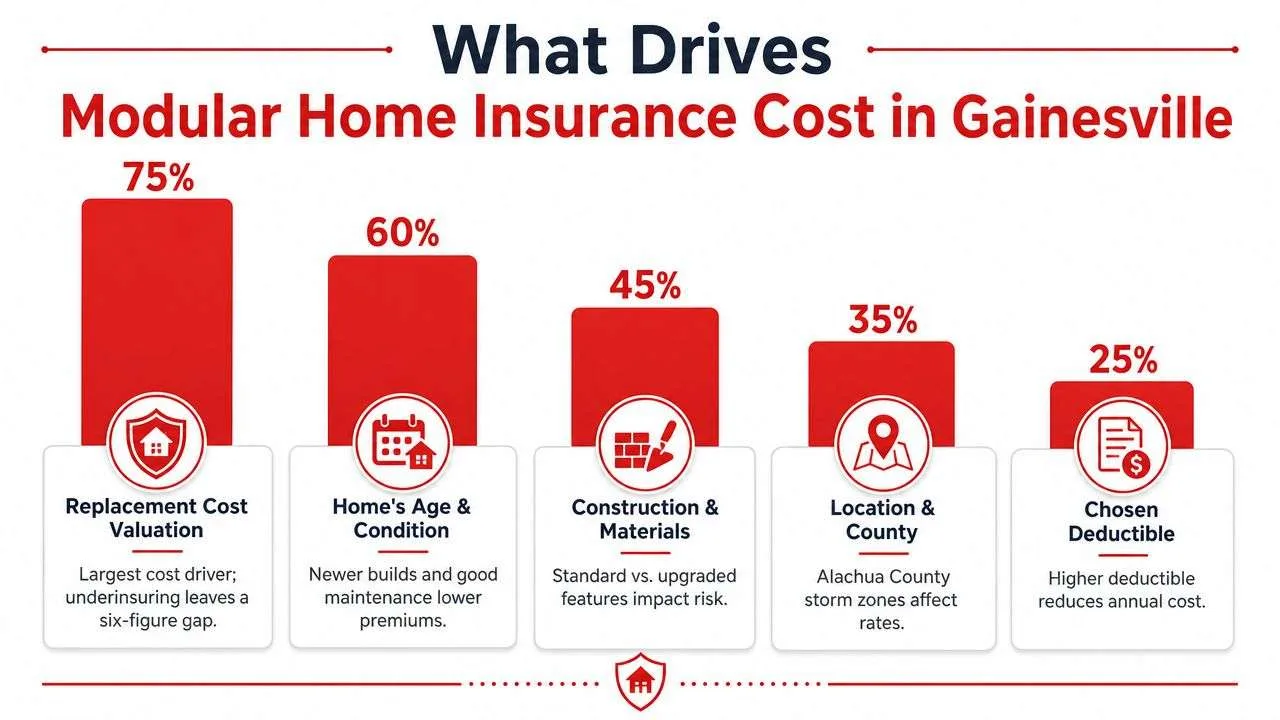 What Drives
Modular Home Insurance Cost in Gainesville

75%

Replacement Cost Valuation

Largest cost driver; underinsuring leaves a six-figure gap.

60%

Home's Age & Condition

Newer builds and good maintenance lower premiums.

45%

Construction & Materials

Standard vs. upgraded features impact risk.

35%

Location & County

Alachua County storm zones affect rates.

25%

Chosen Deductible

Higher deductible reduces annual cost.